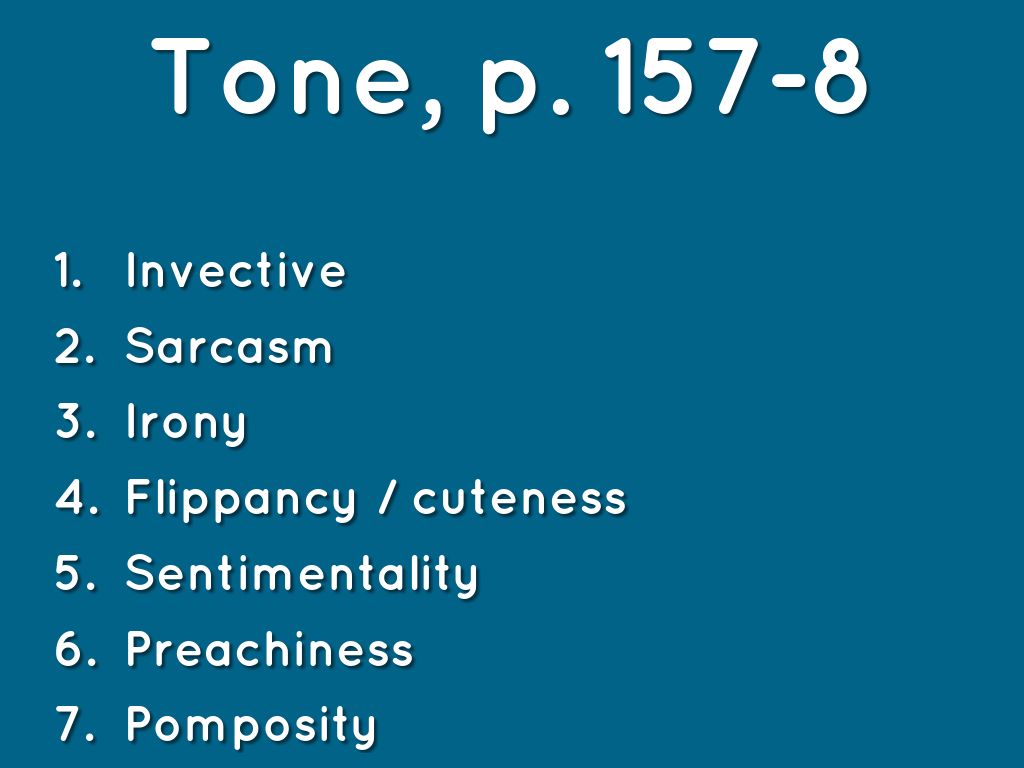 Tone, p. 157-8

1. Invective
2. Sarcasm
3. Irony
4. Flippancy / cuteness
5. Sentimentality
6. Preachiness
7. Pomposity